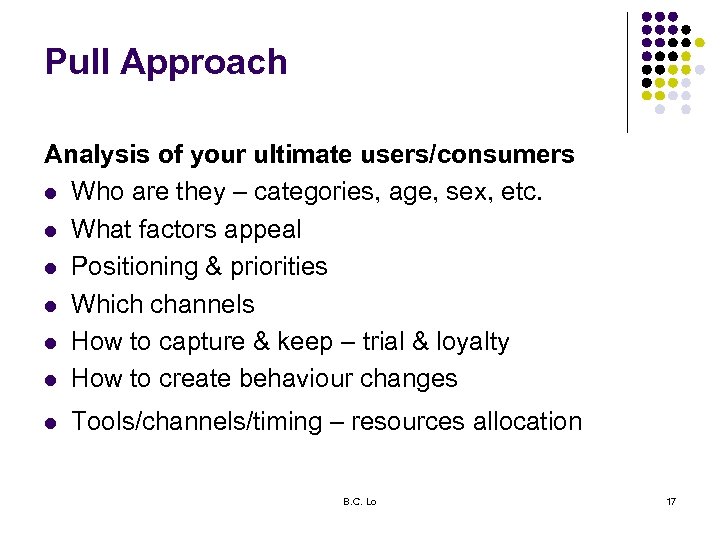 Pull Approach

Analysis of your ultimate users/consumers
- Who are they – categories, age, sex, etc.
- What factors appeal
- Positioning & priorities
- Which channels
- How to capture & keep – trial & loyalty
- How to create behaviour changes
- Tools/channels/timing – resources allocation

B.C. Lo

17